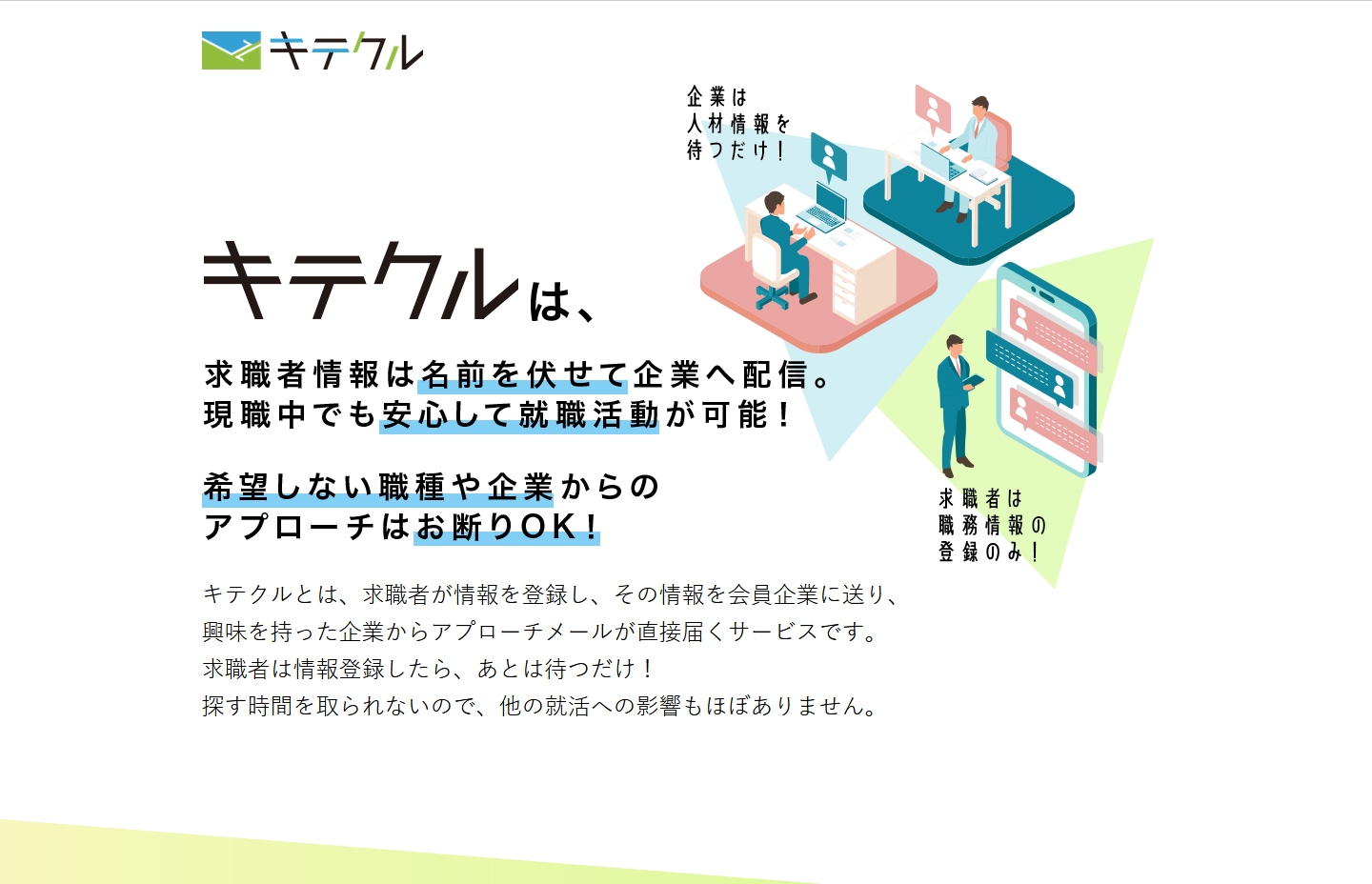 キテクル

企業は
人材情報を
待つだけ！

キテクルは、

求職者情報は名前を伏せて企業へ配信。
現職中でも安心して就職活動が可能！

希望しない職種や企業からの
アプローチはお断りOK！

求職者は
職務情報の
登録のみ！

キテクルとは、求職者が情報を登録し、その情報を会員企業に送り、
興味を持った企業からアプローチメールが直接届くサービスです。
求職者は情報登録したら、あとは待つだけ！
探す時間を取られないので、他の就活への影響もほぼありません。